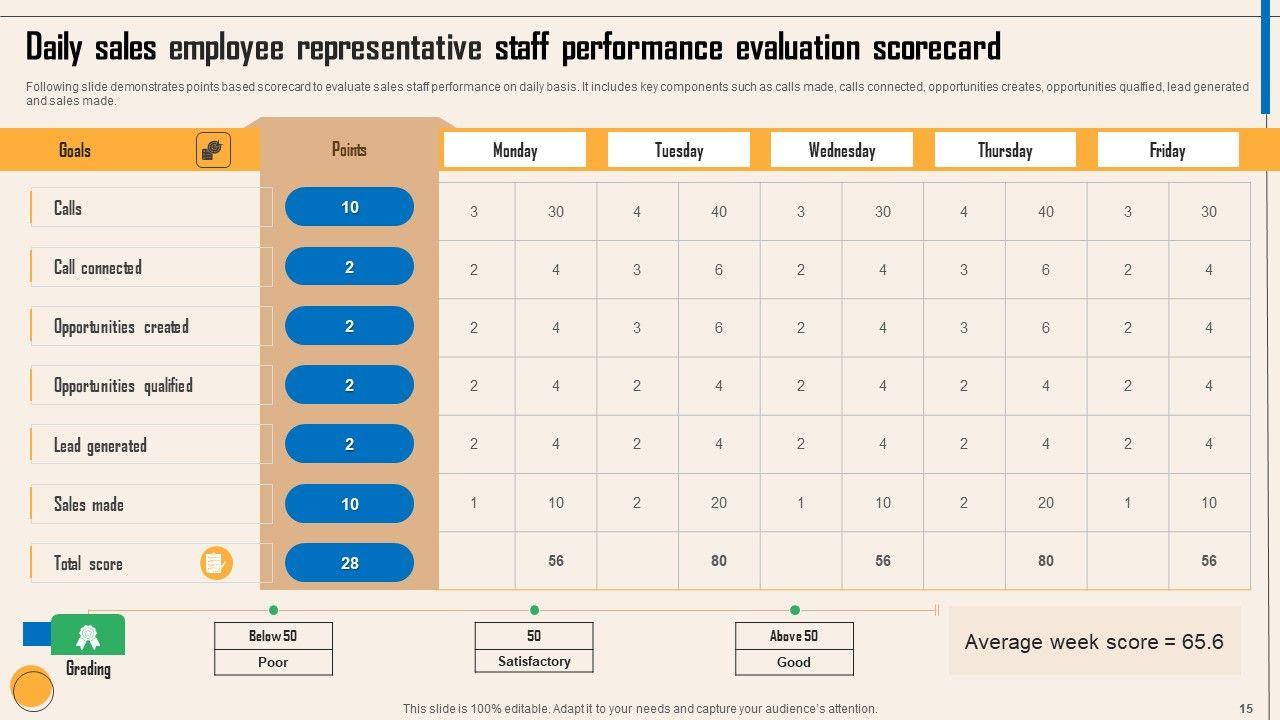 Daily sales employee representative staff performance evaluation scorecard

Following slide demonstrates points based scorecard to evaluate sales staff performance on daily basis. It includes key components such as calls made, calls connected, opportunities creates, opportunities qualfied, lead generated and sales made.

| Goals | Points | Monday | | Tuesday | | Wednesday | | Thursday | | Friday | |
|---|---|---|---|---|---|---|---|---|---|---|---|
| Calls | 10 | 3 | 30 | 4 | 40 | 3 | 30 | 4 | 40 | 3 | 30 |
| Call connected | 2 | 2 | 4 | 3 | 6 | 2 | 4 | 3 | 6 | 2 | 4 |
| Opportunities created | 2 | 2 | 4 | 3 | 6 | 2 | 4 | 3 | 6 | 2 | 4 |
| Opportunities qualified | 2 | 2 | 4 | 2 | 4 | 2 | 4 | 2 | 4 | 2 | 4 |
| Lead generated | 2 | 2 | 4 | 2 | 4 | 2 | 4 | 2 | 4 | 2 | 4 |
| Sales made | 10 | 1 | 10 | 2 | 20 | 1 | 10 | 2 | 20 | 1 | 10 |
| Total score | 28 | | 56 | | 80 | | 56 | | 80 | | 56 |

Grading

| Below 50 |
|---|
| Poor |

| 50 |
|---|
| Satisfactory |

| Above 50 |
|---|
| Good |

Average week score = 65.6

This slide is 100% editable. Adapt it to your needs and capture your audience's attention.

15